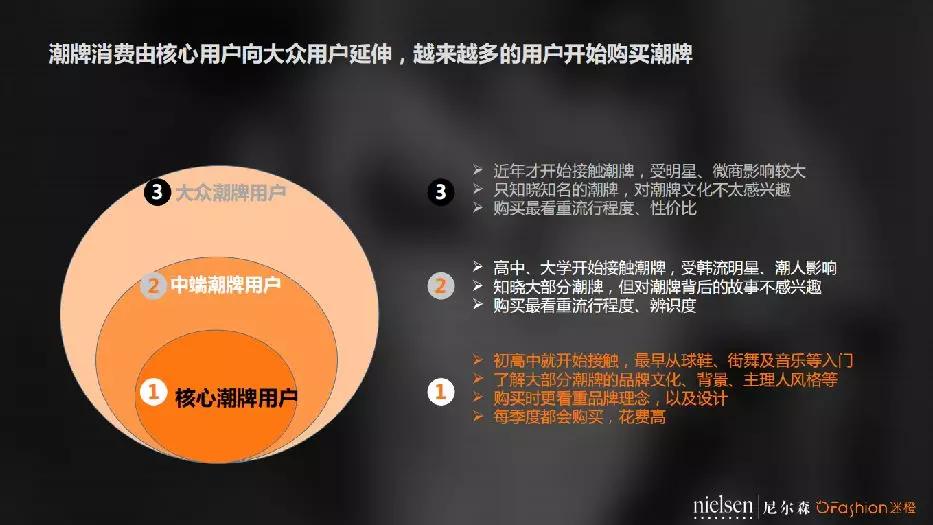 潮牌消费由核心用户向大众用户延伸，越来越多的用户开始购买潮牌

3 大众潮牌用户

2 中端潮牌用户

1 核心潮牌用户

3
➢ 近年才开始接触潮牌，受明星、微商影响较大
➢ 只知晓知名的潮牌，对潮牌文化不太感兴趣
➢ 购买最看重流行程度、性价比

2
➢ 高中、大学开始接触潮牌，受韩流明星、潮人影响
➢ 知晓大部分潮牌，但对潮牌背后的故事不感兴趣
➢ 购买最看重流行程度、辨识度

1
➢ 初高中就开始接触，最早从球鞋、街舞及音乐等入门
➢ 了解大部分潮牌的品牌文化、背景、主理人风格等
➢ 购买时更看重品牌理念，以及设计
➢ 每季度都会购买，花费高

nielsen 尼尔森 OFashion 迷橙